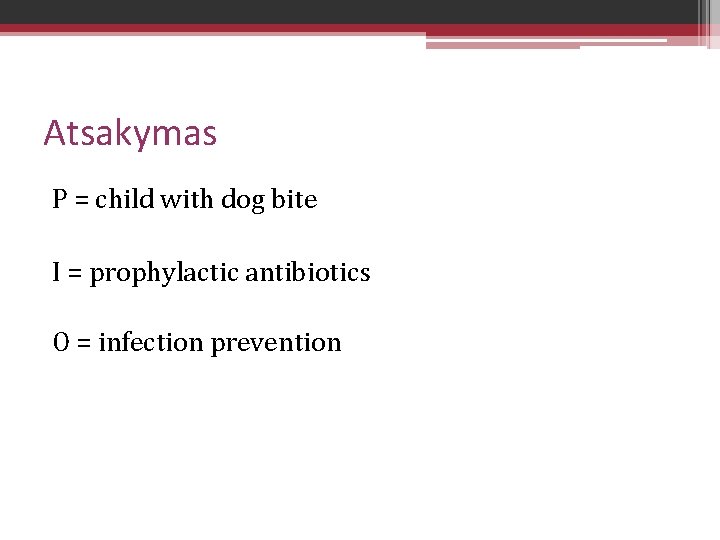 Atsakymas

P = child with dog bite

I = prophylactic antibiotics

O = infection prevention